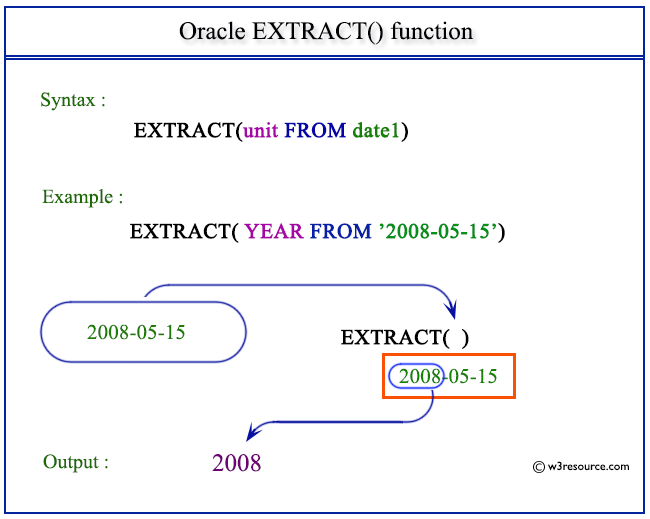 Oracle EXTRACT() function

Syntax :

EXTRACT(unit FROM date1)

Example :

EXTRACT( YEAR FROM ’2008-05-15’)

2008-05-15

EXTRACT( )

2008-05-15

Output :

2008

© w3resource.com